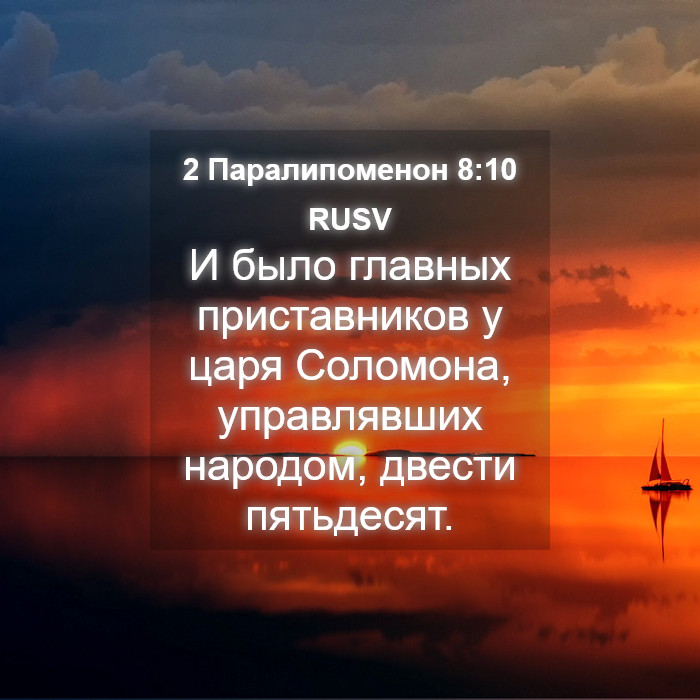 2 Паралипоменон 8:10
RUSV

И было главных приставников у царя Соломона, управлявших народом, двести пятьдесят.